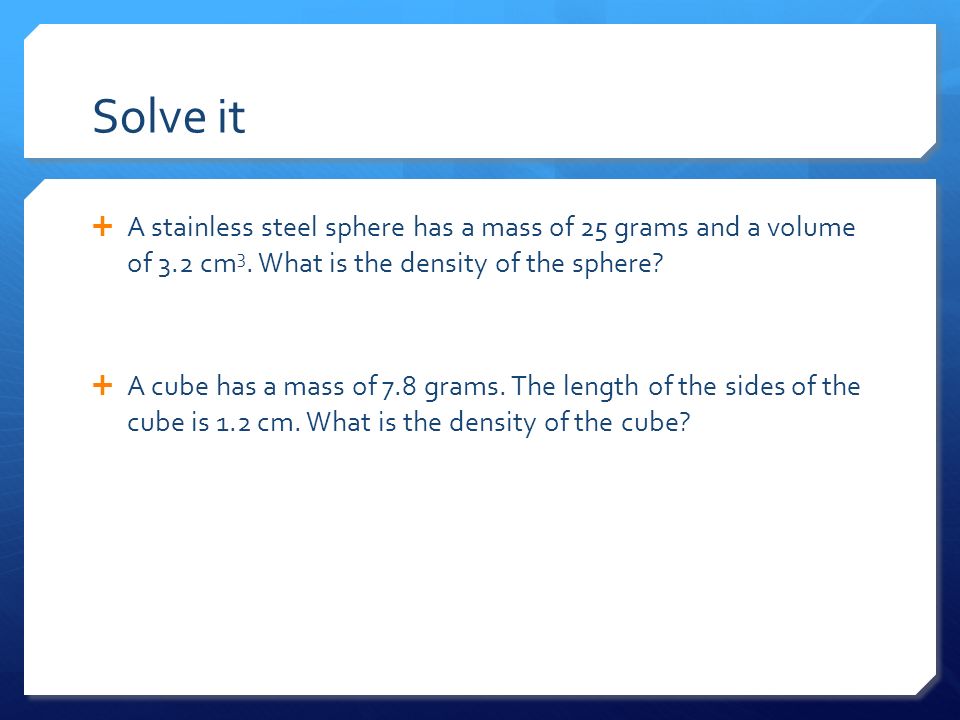 Solve it

+ A stainless steel sphere has a mass of 25 grams and a volume of 3.2 $cm^3$. What is the density of the sphere?

+ A cube has a mass of 7.8 grams. The length of the sides of the cube is 1.2 cm. What is the density of the cube?